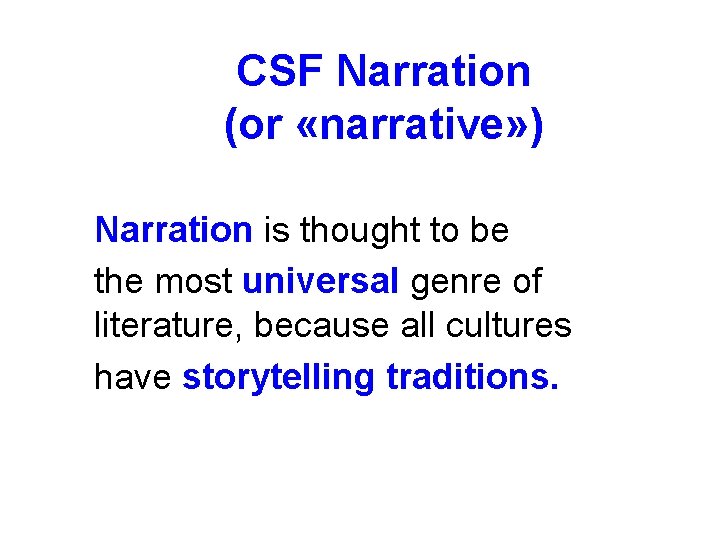 CSF Narration
(or «narrative»)

Narration is thought to be the most universal genre of literature, because all cultures have storytelling traditions.